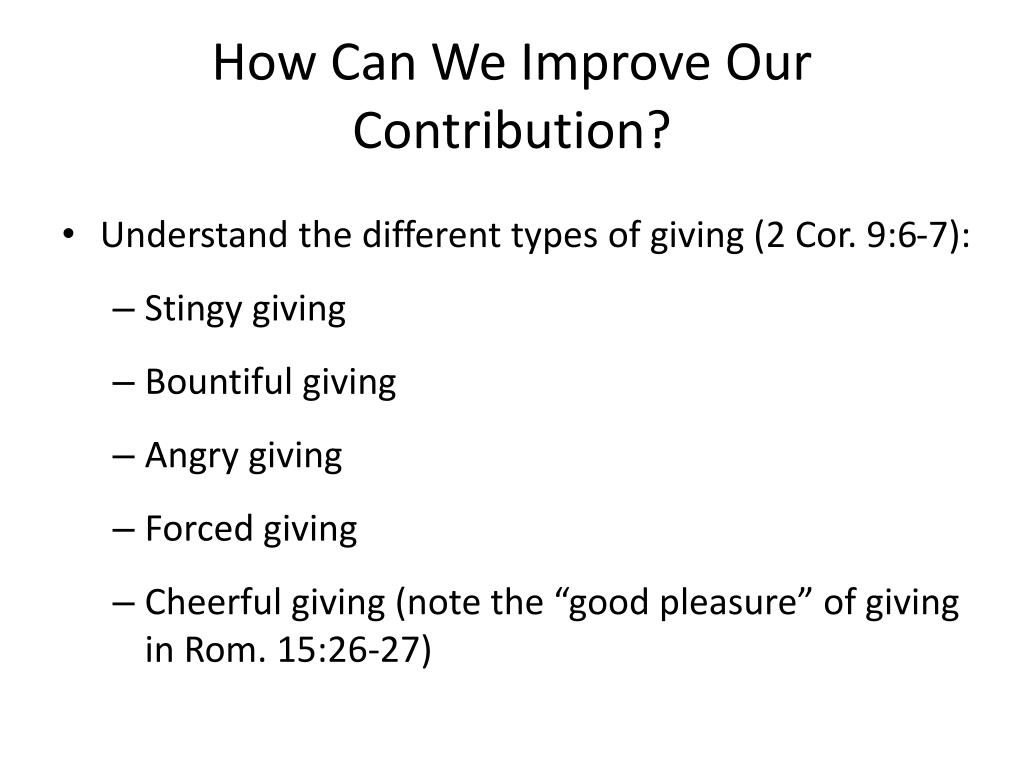 How Can We Improve Our Contribution?

• Understand the different types of giving (2 Cor. 9:6-7):
– Stingy giving
– Bountiful giving
– Angry giving
– Forced giving
– Cheerful giving (note the “good pleasure” of giving in Rom. 15:26-27)